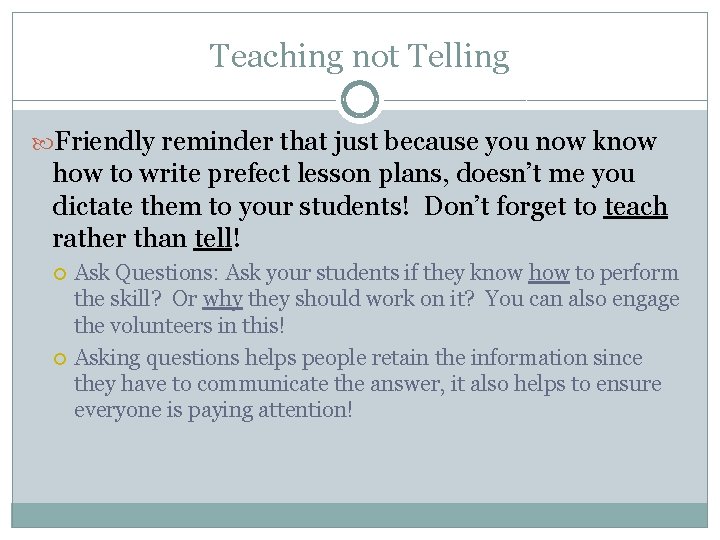 Teaching not Telling

Friendly reminder that just because you now know how to write prefect lesson plans, doesn't me you dictate them to your students! Don't forget to teach rather than tell!

Ask Questions: Ask your students if they know how to perform the skill? Or why they should work on it? You can also engage the volunteers in this!

Asking questions helps people retain the information since they have to communicate the answer, it also helps to ensure everyone is paying attention!